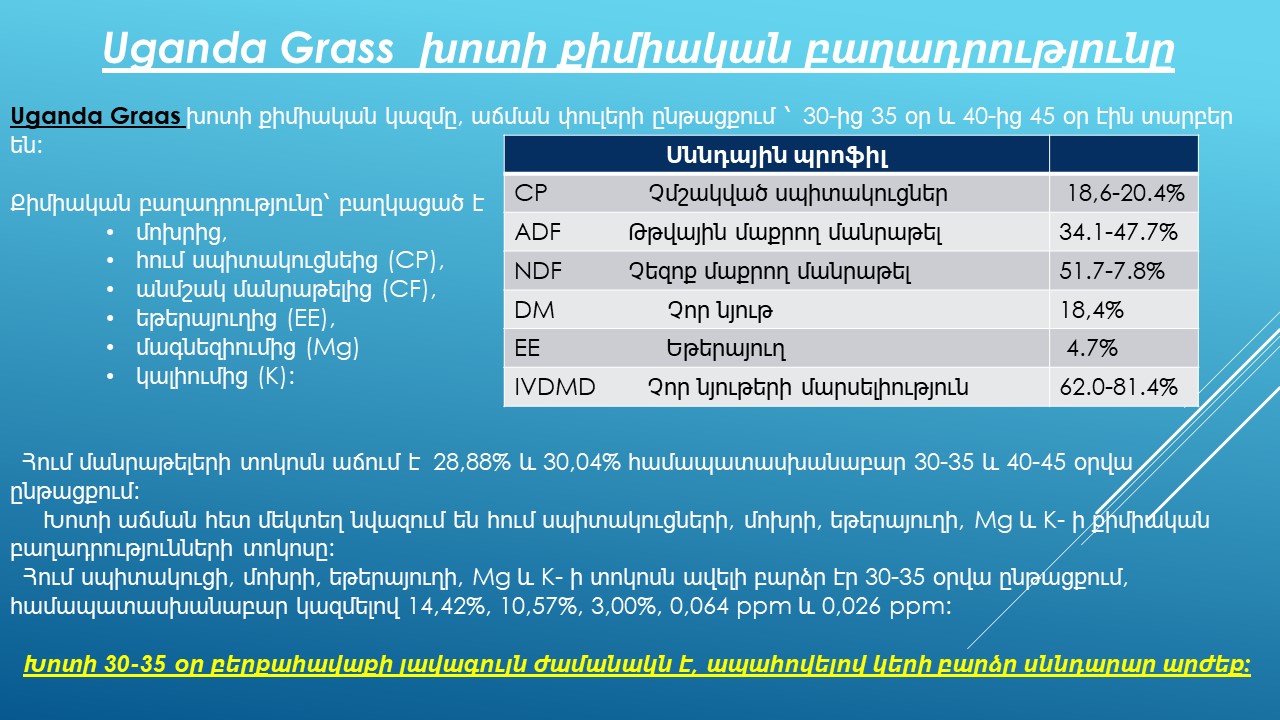 Uganda Grass խոտի քիմիական բաղադրությունը

Uganda Graas խոտի քիմիական կազմը, աճման փուլերի ընթացքում ՝ 30-ից 35 օր և 40-ից 45 օր էին տարբեր են:

Քիմիական բաղադրությունը՝ բաղկացած է
• մոխրից,
• հում սպիտակուցնեից (CP),
• անմշակ մանրաթելից (CF),
• եթերայուղից (EE),
• մագնեզիումից (Mg)
• կալիումից (K):

| Սննդային պրոֆիլ | |
|---|---|
| CP Չմշակված սպիտակուցներ | 18,6-20.4% |
| ADF Թթվային մաքրող մանրաթել | 34.1-47.7% |
| NDF Չեզոք մաքրող մանրաթել | 51.7-7.8% |
| DM Չոր նյութ | 18,4% |
| EE Եթերայուղ | 4.7% |
| IVDMD Չոր նյութերի մարսելիություն | 62.0-81.4% |

Հում մանրաթելերի տոկոսն աճում է 28,88% և 30,04% համապատասխանաբար 30-35 և 40-45 օրվա ընթացքում:
Խոտի աճման հետ մեկտեղ նվազում են հում սպիտակուցների, մոխրի, եթերայուղի, Mg և K- ի քիմիական բաղադրությունների տոկոսը:
Հում սպիտակուցի, մոխրի, եթերայուղի, Mg և K- ի տոկոսն ավելի բարձր էր 30-35 օրվա ընթացքում, համապատասխանաբար կազմելով 14,42%, 10,57%, 3,00%, 0,064 ppm և 0,026 ppm:

Խոտի 30-35 օր բերքահավաքի լավագույն ժամանակն է, ապահովելով կերի բարձր սննդարար արժեք: